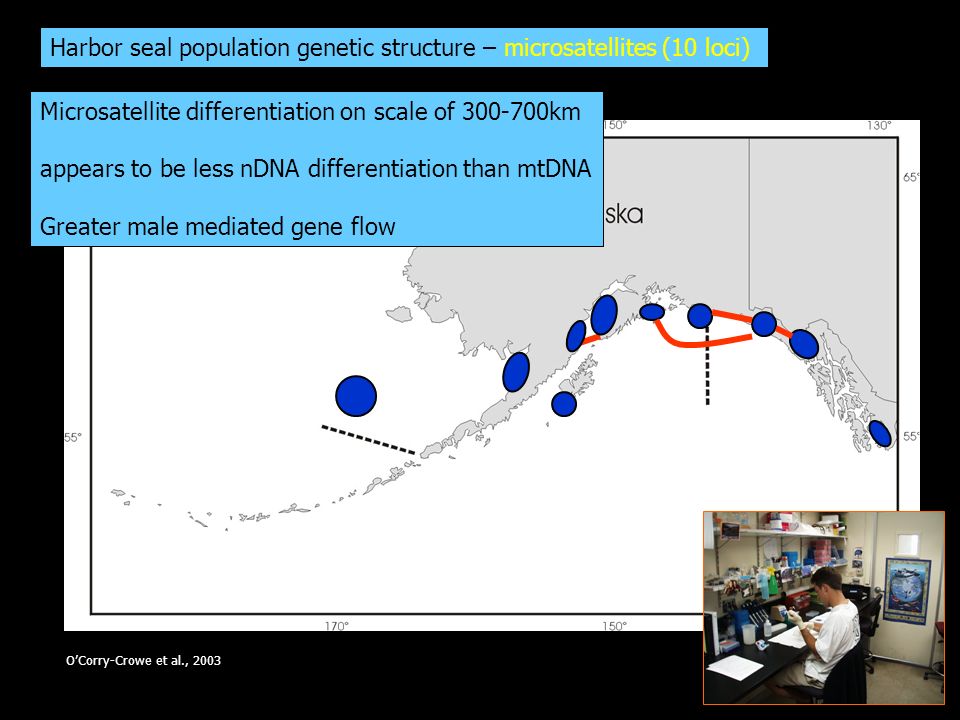 Harbor seal population genetic structure – microsatellites (10 loci)

Microsatellite differentiation on scale of 300-700km

appears to be less nDNA differentiation than mtDNA

Greater male mediated gene flow

150°

130°

65°

ska

55°

55°

170°

150°

O'Corry-Crowe et al., 2003